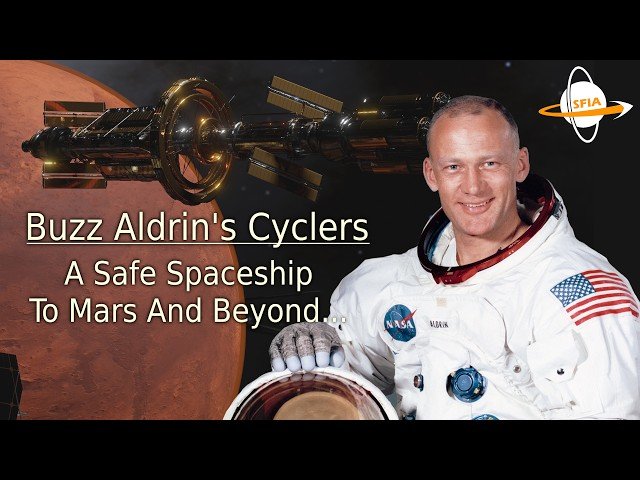 SFIA

Buzz Aldrin's Cyclers

A Safe Spaceship To Mars And Beyond...

NASA

ALDRIN